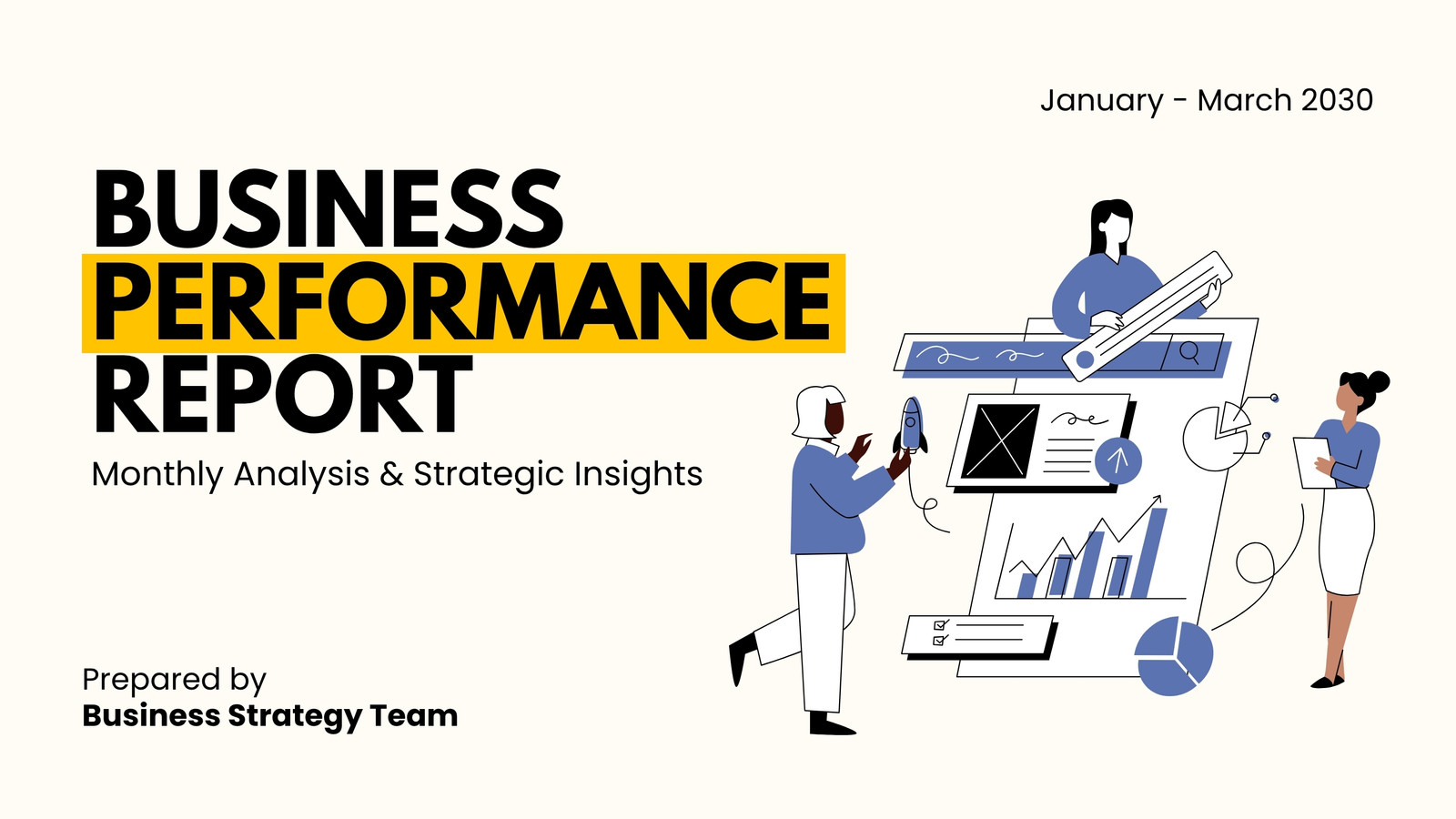 January - March 2030

BUSINESS PERFORMANCE REPORT

Monthly Analysis & Strategic Insights

Prepared by
Business Strategy Team